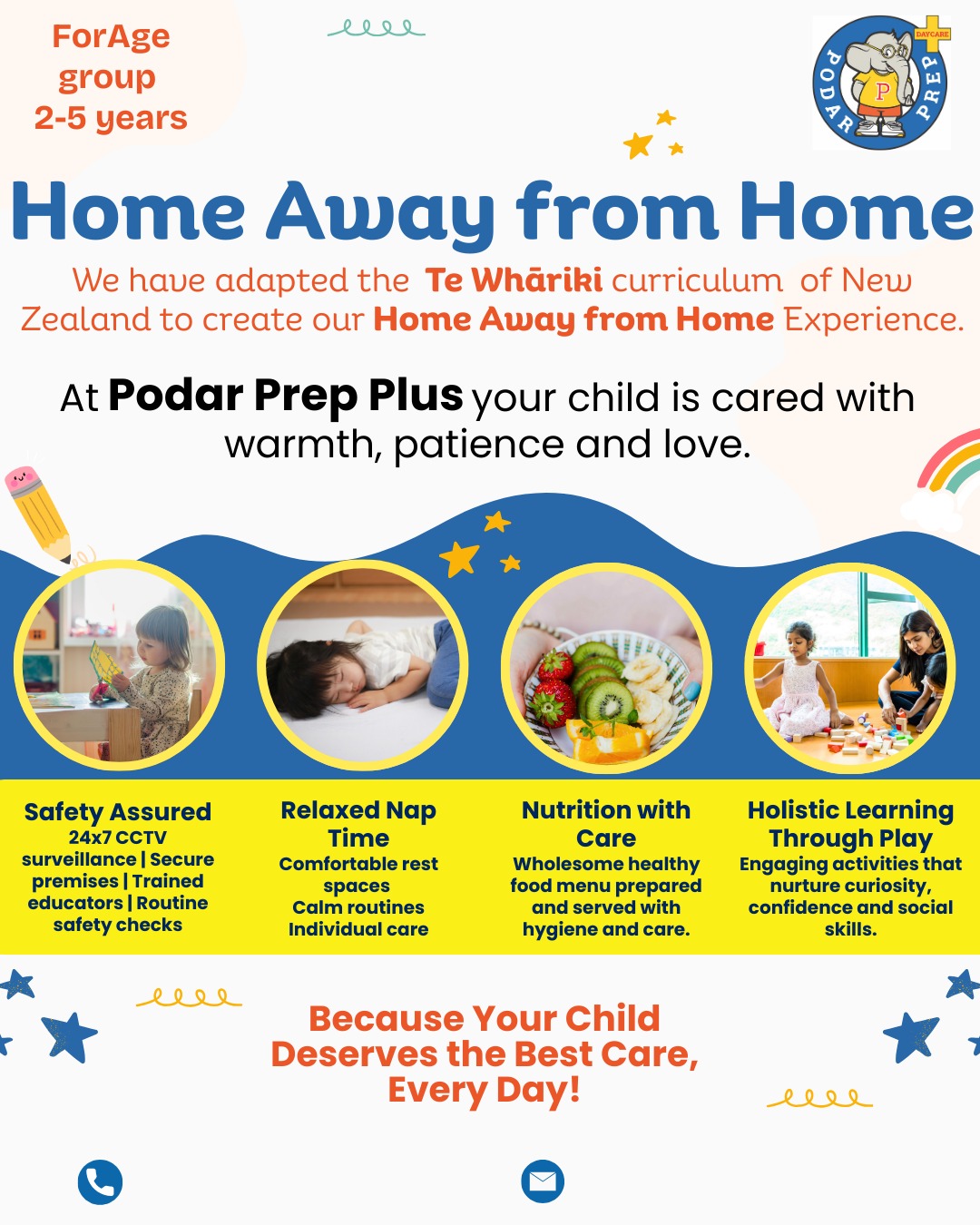 ForAge group 2-5 years

PODAR PREP DAYCARE P

Home Away from Home

We have adapted the Te Whāriki curriculum of New Zealand to create our Home Away from Home Experience.

At Podar Prep Plus your child is cared with warmth, patience and love.

Safety Assured
24x7 CCTV surveillance | Secure premises | Trained educators | Routine safety checks

Relaxed Nap Time
Comfortable rest spaces
Calm routines
Individual care

Nutrition with Care
Wholesome healthy food menu prepared and served with hygiene and care.

Holistic Learning Through Play
Engaging activities that nurture curiosity, confidence and social skills.

Because Your Child Deserves the Best Care, Every Day!